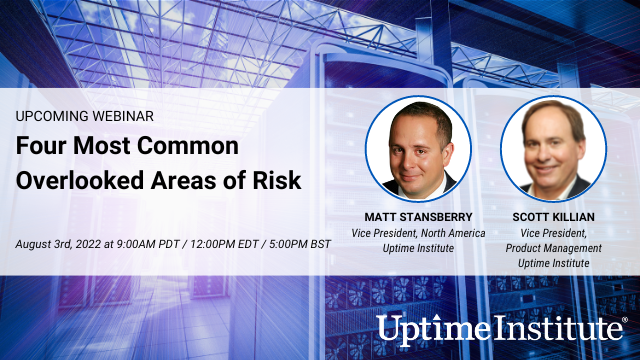 UPCOMING WEBINAR

Four Most Common Overlooked Areas of Risk

August 3rd, 2022 at 9:00AM PDT / 12:00PM EDT / 5:00PM BST

MATT STANSBERRY
Vice President, North America
Uptime Institute

SCOTT KILLIAN
Vice President,
Product Management
Uptime Institute

UptimeInstitute®